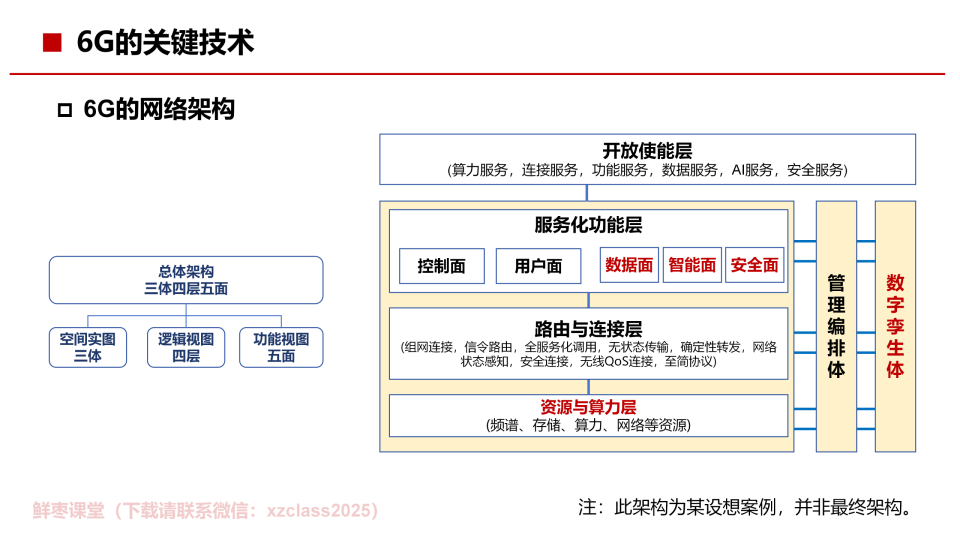 6G的关键技术

6G的网络架构

总体架构
三体四层五面

空间实图
三体

逻辑视图
四层

功能视图
五面

开放使能层
(算力服务，连接服务，功能服务，数据服务，AI服务，安全服务)

服务化功能层

控制面

用户面

数据面

智能面

安全面

路由与连接层
(组网连接，信令路由，全服务化调用，无状态传输，确定性转发，网络状态感知，安全连接，无线QoS连接，至简协议)

资源与算力层
(频谱、存储、算力、网络等资源)

管理编排体

数字孪生体

鲜枣课堂（下载请联系微信：xzclass2025）

注：此架构为某设想案例，并非最终架构。